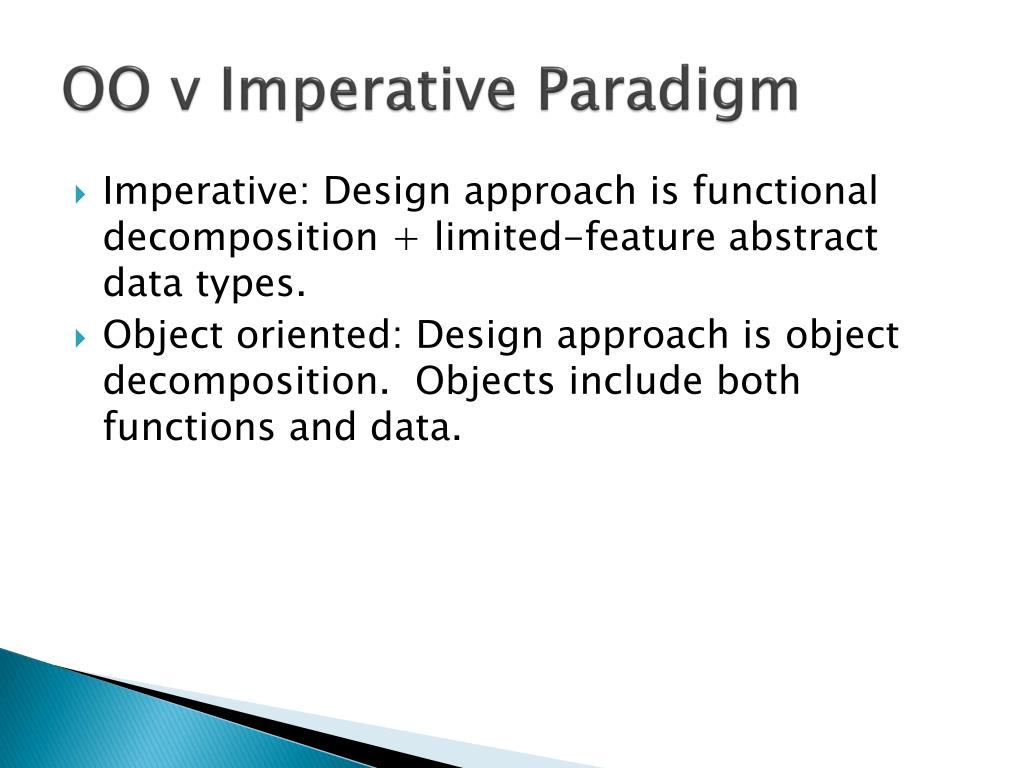 OO v Imperative Paradigm

Imperative: Design approach is functional decomposition + limited-feature abstract data types.

Object oriented: Design approach is object decomposition.  Objects include both functions and data.